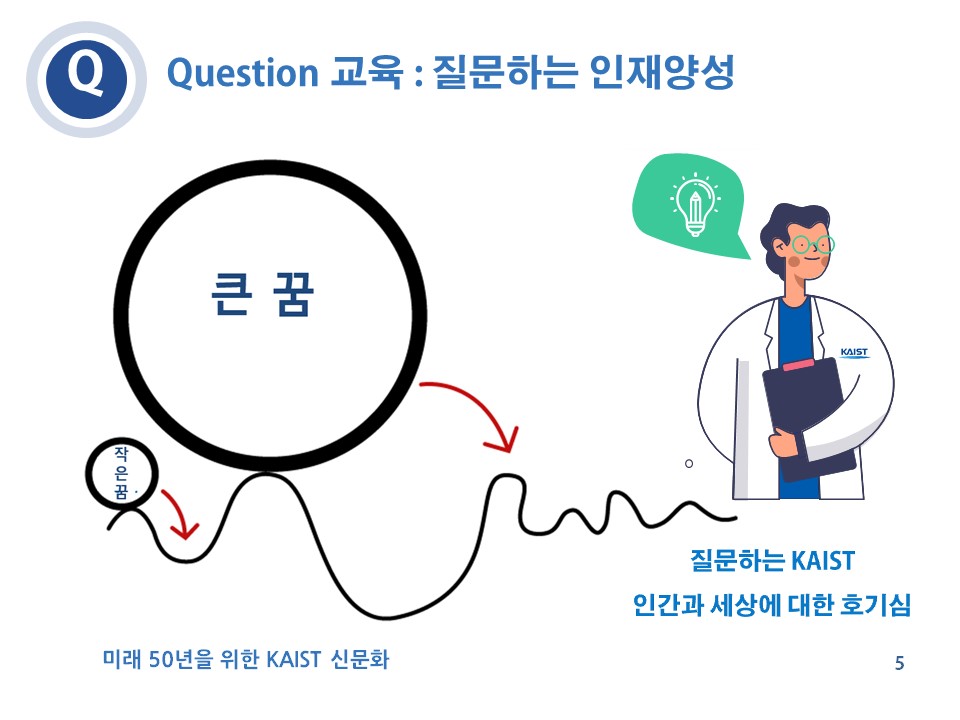 Q

Question 교육 : 질문하는 인재양성

큰 꿈

작은꿈

KAIST

질문하는 KAIST

인간과 세상에 대한 호기심

미래 50년을 위한 KAIST 신문화

5